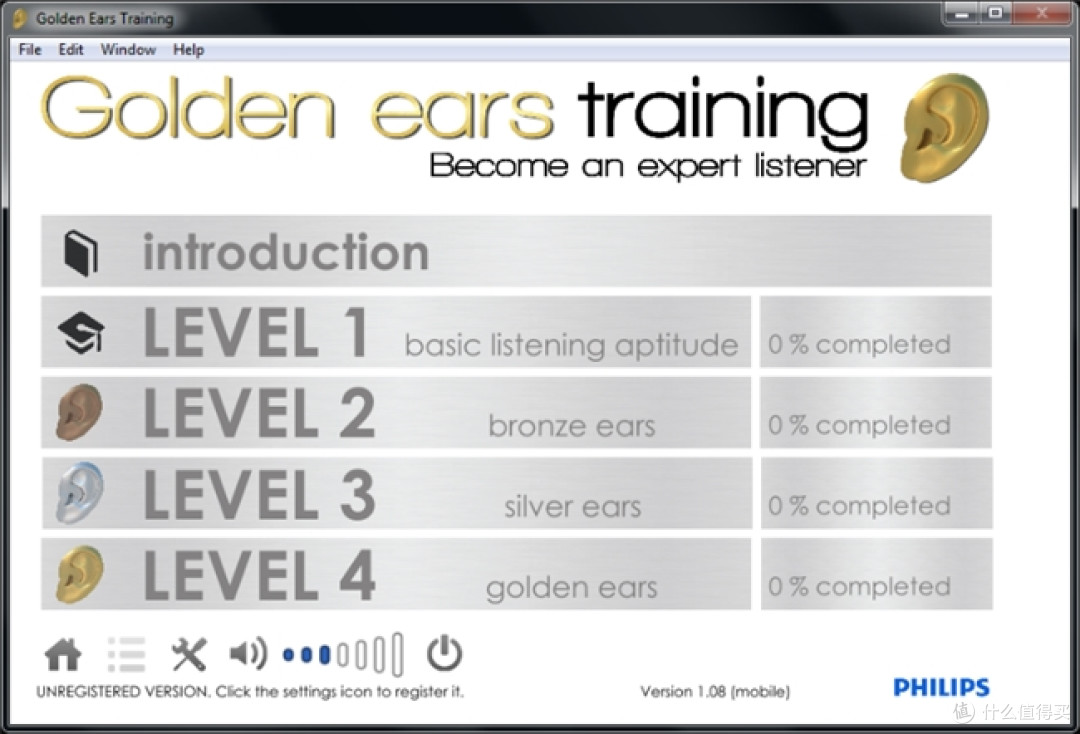 Golden Ears Training

File Edit Window Help

Golden ears training
Become an expert listener

introduction

LEVEL 1 basic listening aptitude
0 % completed

LEVEL 2 bronze ears
0 % completed

LEVEL 3 silver ears
0 % completed

LEVEL 4 golden ears
0 % completed

UNREGISTERED VERSION. Click the settings icon to register it.

Version 1.08 (mobile)

PHILIPS

值 什么值得买